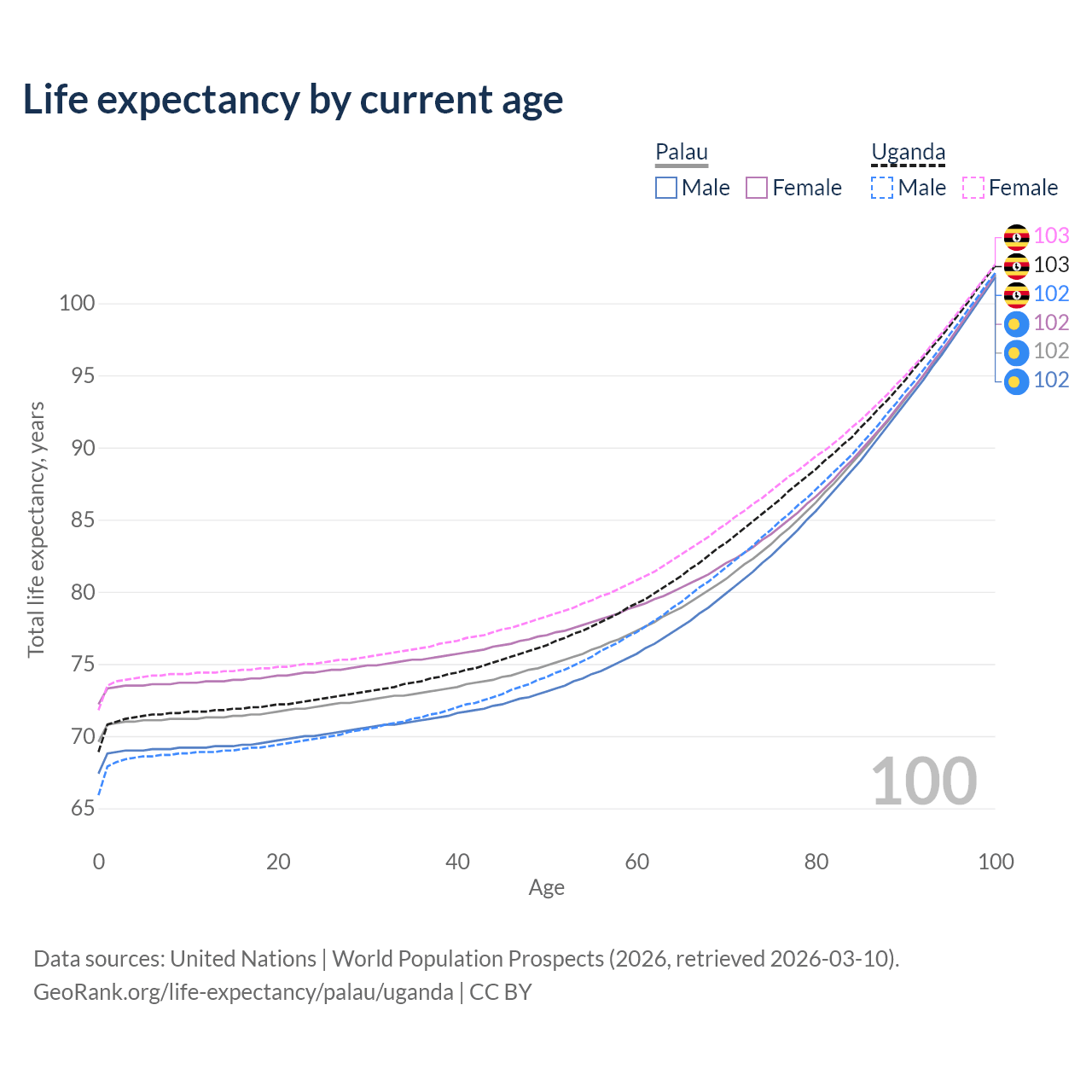 Life expectancy by current age

Palau
Male Female

Uganda
Male Female

103
103
102
102
102
102

Total life expectancy, years

100
95
90
85
80
75
70
65

100

0 20 40 60 80 100
Age

Data sources: United Nations | World Population Prospects (2026, retrieved 2026-03-10).
GeoRank.org/life-expectancy/palau/uganda | CC BY